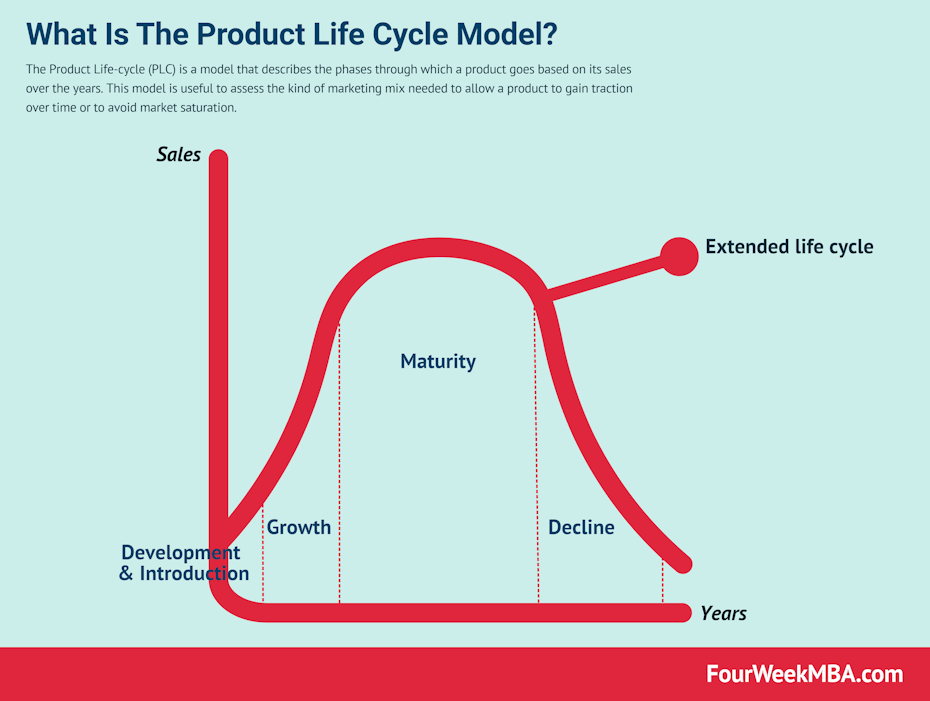 What Is The Product Life Cycle Model?

The Product Life-cycle (PLC) is a model that describes the phases through which a product goes based on its sales over the years. This model is useful to assess the kind of marketing mix needed to allow a product to gain traction over time or to avoid market saturation.

Sales

Extended life cycle

Maturity

Growth

Decline

Development & Introduction

Years

FourWeekMBA.com